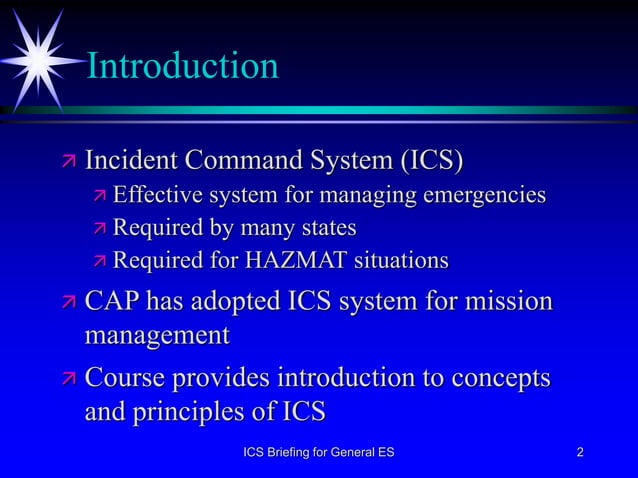 Introduction

Incident Command System (ICS)

Effective system for managing emergencies

Required by many states

Required for HAZMAT situations

CAP has adopted ICS system for mission management

Course provides introduction to concepts and principles of ICS

ICS Briefing for General ES

2